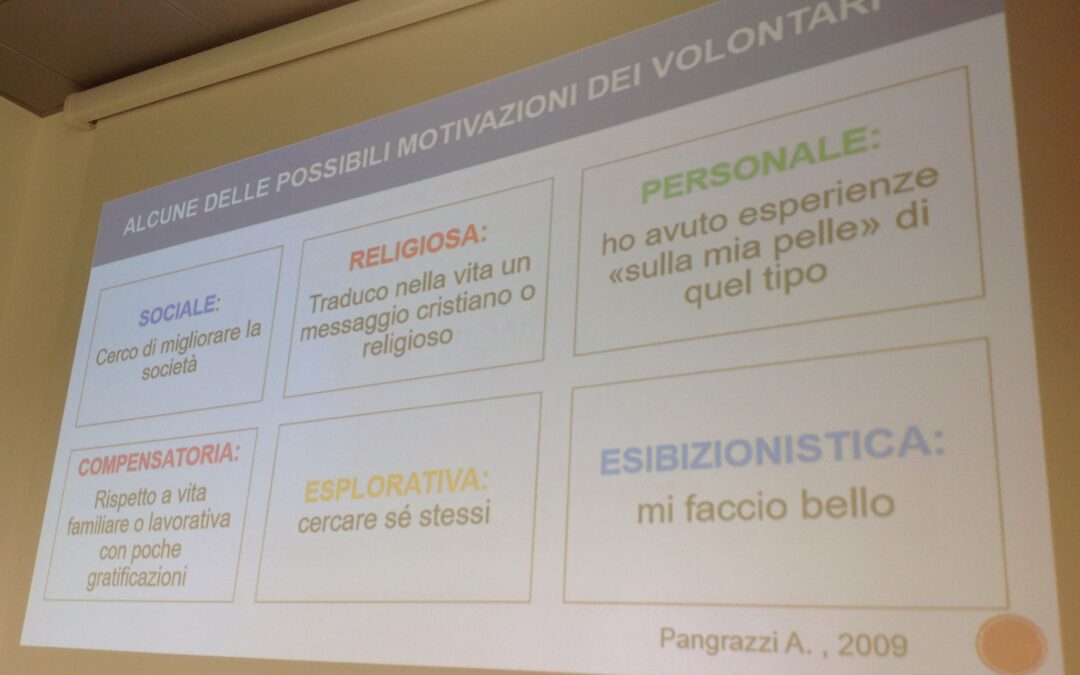 ALCUNE DELLE POSSIBILI MOTIVAZIONI DEI VOLONTARI

SOCIALE:
Cerco di migliorare la società

RELIGIOSA:
Traduco nella vita un messaggio cristiano o religioso

PERSONALE:
ho avuto esperienze «sulla mia pelle» di quel tipo

COMPENSATORIA:
Rispetto a vita familiare o lavorativa con poche gratificazioni

ESPLORATIVA:
cercare sé stessi

ESIBIZIONISTICA:
mi faccio bello

Pangrazzi A. , 2009